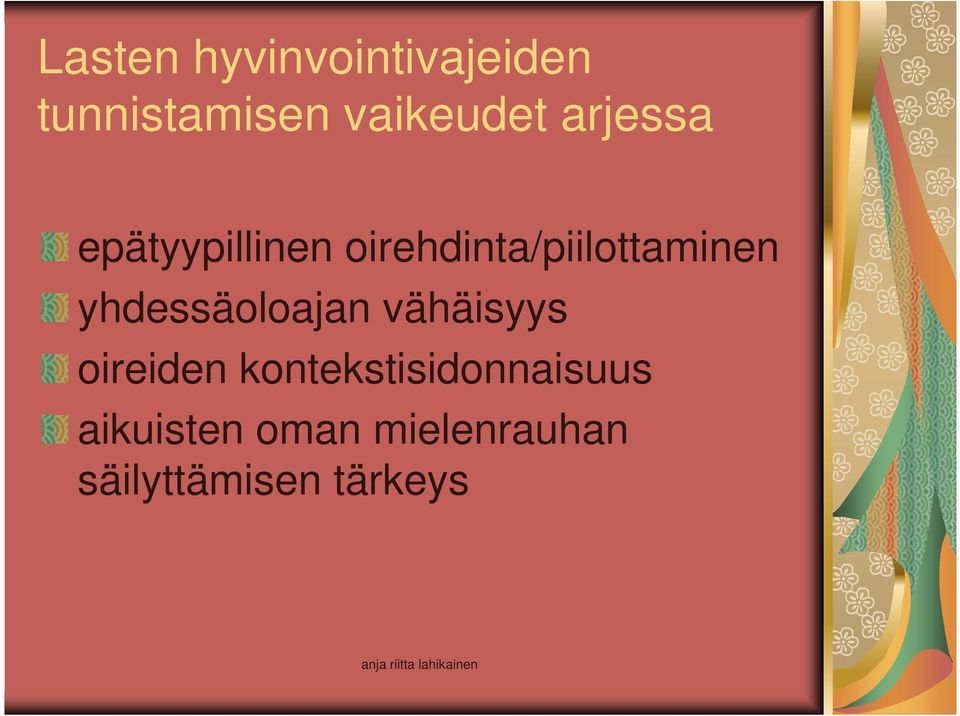 Lasten hyvinvointivajeiden tunnistamisen vaikeudet arjessa

epätyypillinen oirehdinta/piilottaminen
yhdessäoloajan vähäisyys
oireiden kontekstisidonnaisuus
aikuisten oman mielenrauhan säilyttämisen tärkeys

anja riitta lahikainen